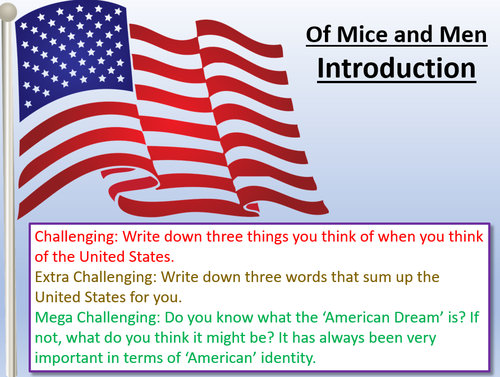 Of Mice and Men
Introduction

Challenging: Write down three things you think of when you think of the United States.
Extra Challenging: Write down three words that sum up the United States for you.
Mega Challenging: Do you know what the ‘American Dream’ is? If not, what do you think it might be? It has always been very important in terms of ‘American’ identity.